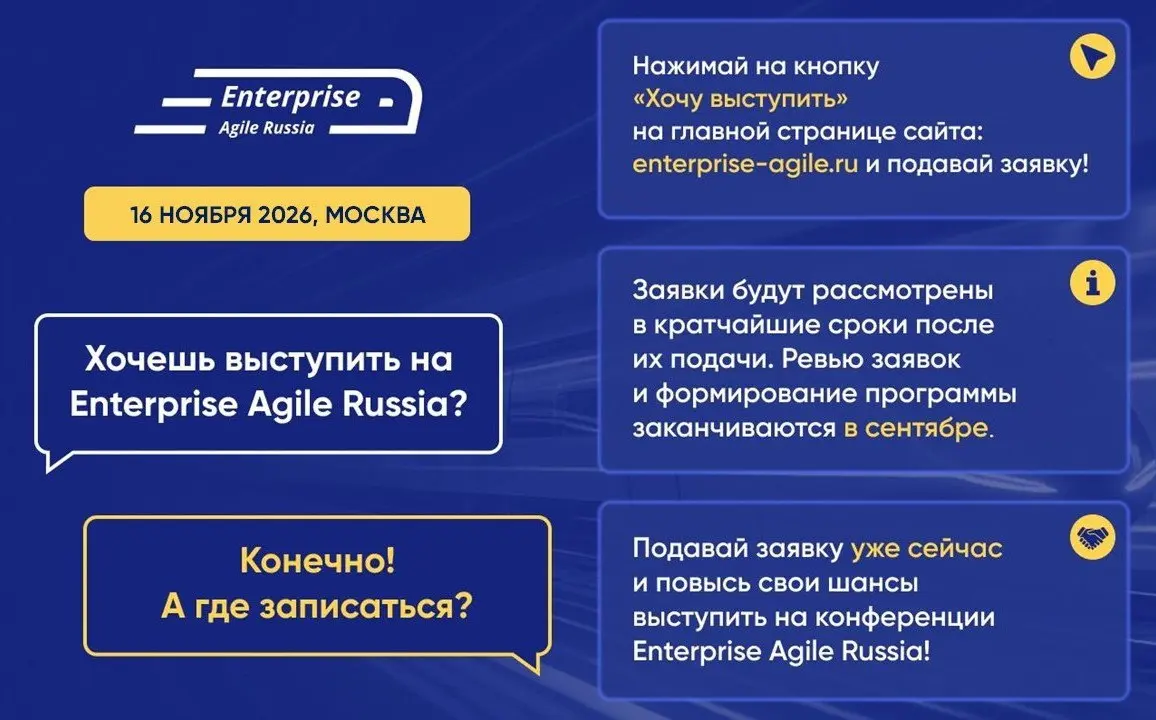 Enterprise
Agile Russia

16 НОЯБРЯ 2026, МОСКВА

Хочешь выступить на Enterprise Agile Russia?

Конечно!
А где записаться?

Нажимай на кнопку «Хочу выступить» на главной странице сайта: enterprise-agile.ru и подавай заявку!

Заявки будут рассмотрены в кратчайшие сроки после их подачи. Ревью заявок и формирование программы заканчиваются в сентябре.

Подавай заявку уже сейчас и повысь свои шансы выступить на конференции Enterprise Agile Russia!